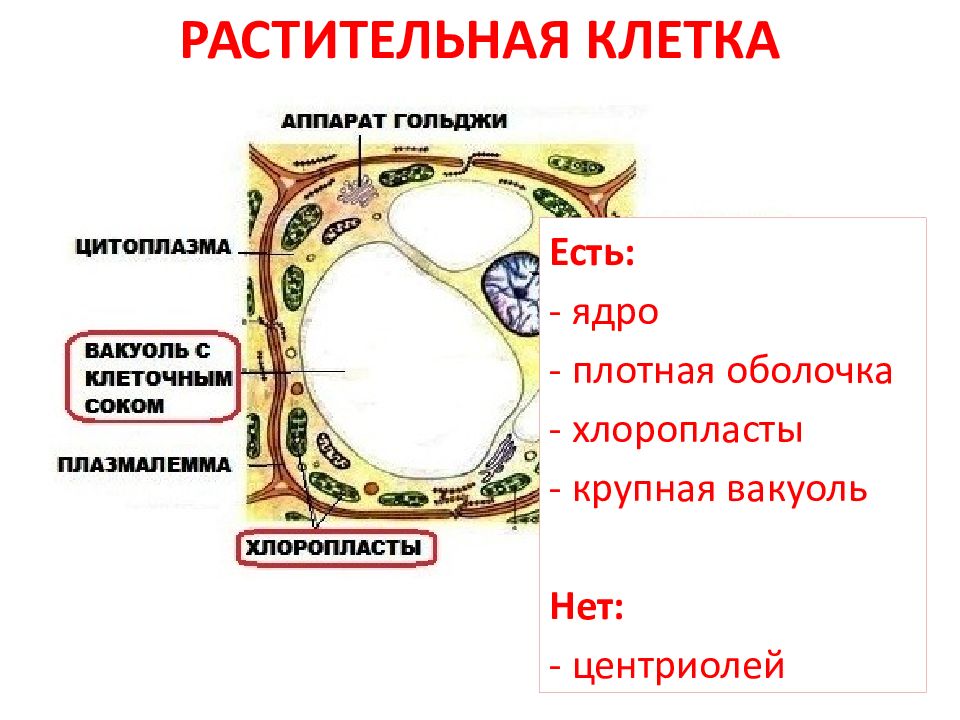 РАСТИТЕЛЬНАЯ КЛЕТКА

АППАРАТ ГОЛЬДЖИ

ЦИТОПЛАЗМА

ВАКУОЛЬ С КЛЕТОЧНЫМ СОКОМ

ПЛАЗМАЛЕММА

ХЛОРОПЛАСТЫ

Есть:
- ядро
- плотная оболочка
- хлоропласты
- крупная вакуоль

Нет:
- центриолей